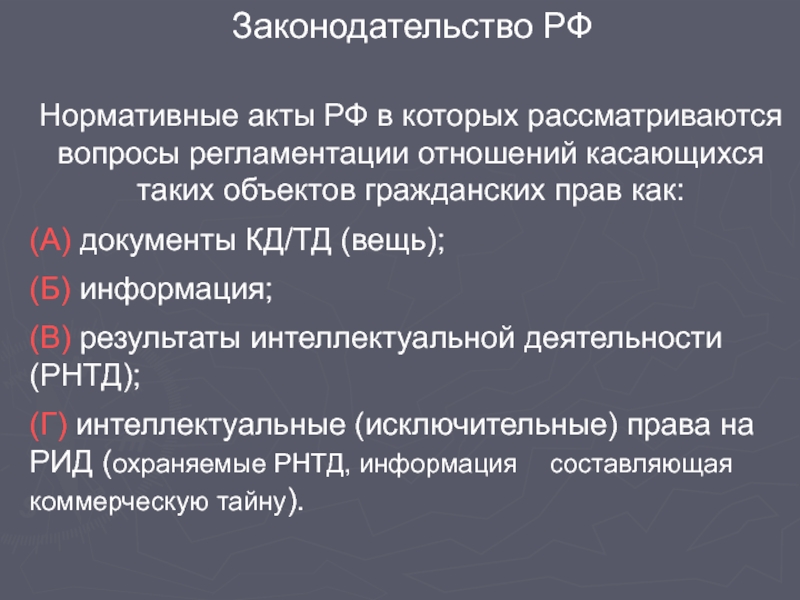 Законодательство РФ

Нормативные акты РФ в которых рассматриваются вопросы регламентации отношений касающихся таких объектов гражданских прав как:

(А) документы КД/ТД (вещь);

(Б) информация;

(В) результаты интеллектуальной деятельности (РНТД);

(Г) интеллектуальные (исключительные) права на РИД (охраняемые РНТД, информация составляющая коммерческую тайну).